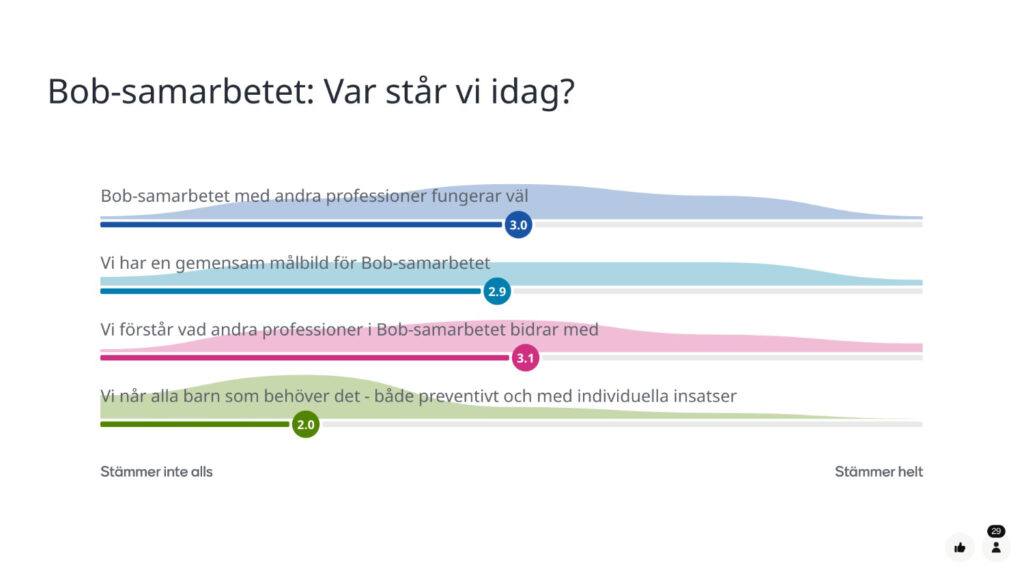 Bob-samarbetet: Var står vi idag?

Bob-samarbetet med andra professioner fungerar väl

3.0

Vi har en gemensam målbild för Bob-samarbetet

2.9

Vi förstår vad andra professioner i Bob-samarbetet bidrar med

3.1

Vi når alla barn som behöver det - både preventivt och med individuella insatser

2.0

Stämmer inte alls

Stämmer helt

29